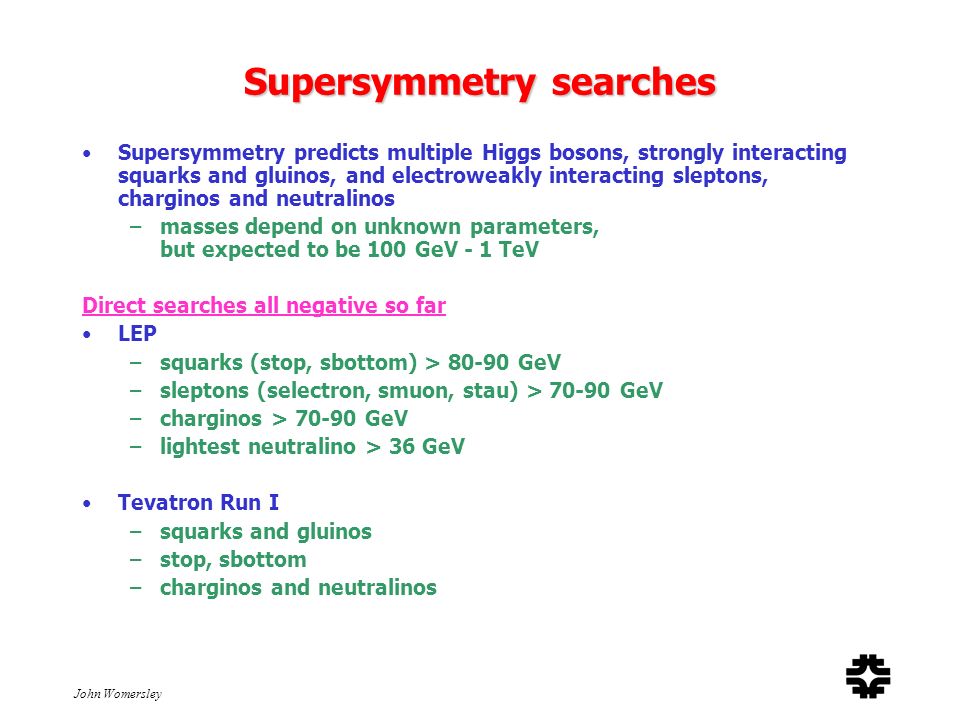 Supersymmetry searches

• Supersymmetry predicts multiple Higgs bosons, strongly interacting squarks and gluinos, and electroweakly interacting sleptons, charginos and neutralinos
– masses depend on unknown parameters, but expected to be 100 GeV - 1 TeV

Direct searches all negative so far

• LEP
– squarks (stop, sbottom) > 80-90 GeV
– sleptons (selectron, smuon, stau) > 70-90 GeV
– charginos > 70-90 GeV
– lightest neutralino > 36 GeV

• Tevatron Run I
– squarks and gluinos
– stop, sbottom
– charginos and neutralinos

John Womersley